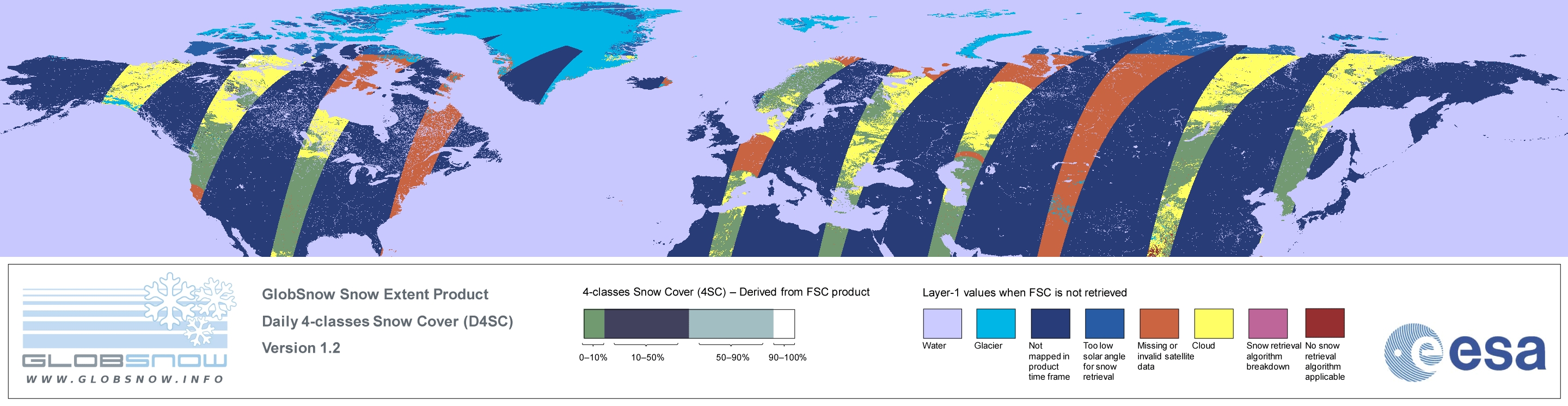 GLOBSNOW
WWW.GLOBSNOW.INFO

GlobSnow Snow Extent Product
Daily 4-classes Snow Cover (D4SC)
Version 1.2

4-classes Snow Cover (4SC) – Derived from FSC product

0–10%
10–50%
50–90%
90–100%

Layer-1 values when FSC is not retrieved

Water
Glacier
Not mapped in product time frame
Too low solar angle for snow retrieval
Missing or invalid satellite data
Cloud
Snow retrieval algorithm breakdown
No snow retrieval algorithm applicable

esa